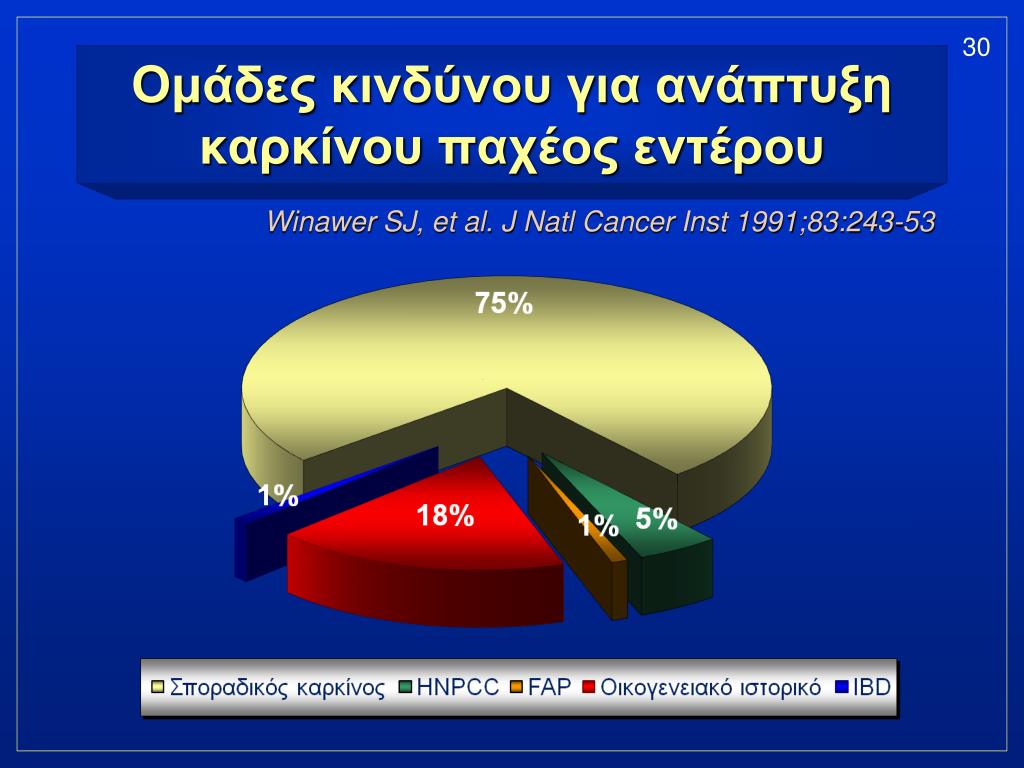 30

Ομάδες κινδύνου για ανάπτυξη καρκίνου παχέος εντέρου

Winawer SJ, et al. J Natl Cancer Inst 1991;83:243-53

75%

1%

18%

1%

5%

Σποραδικός καρκίνος HNPCC FAP Οικογενειακό ιστορικό IBD